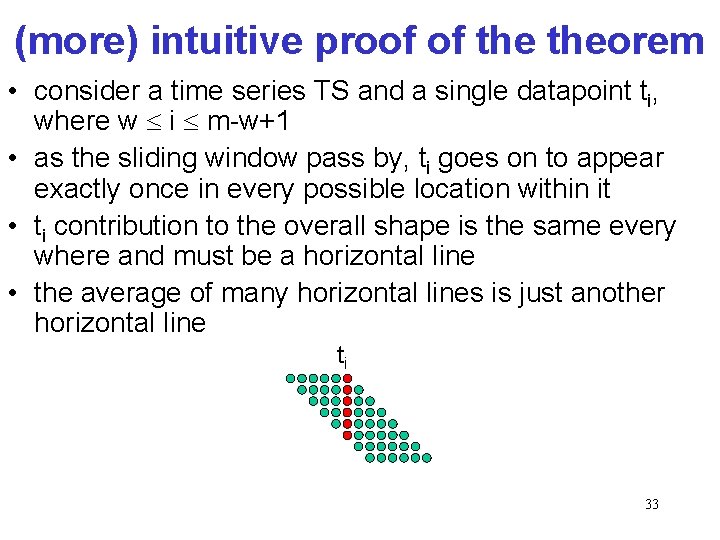 (more) intuitive proof of the theorem

• consider a time series TS and a single datapoint $t_i$, where $w \leq i \leq m-w+1$

• as the sliding window pass by, $t_i$ goes on to appear exactly once in every possible location within it

• $t_i$ contribution to the overall shape is the same every where and must be a horizontal line

• the average of many horizontal lines is just another horizontal line

$t_i$

33